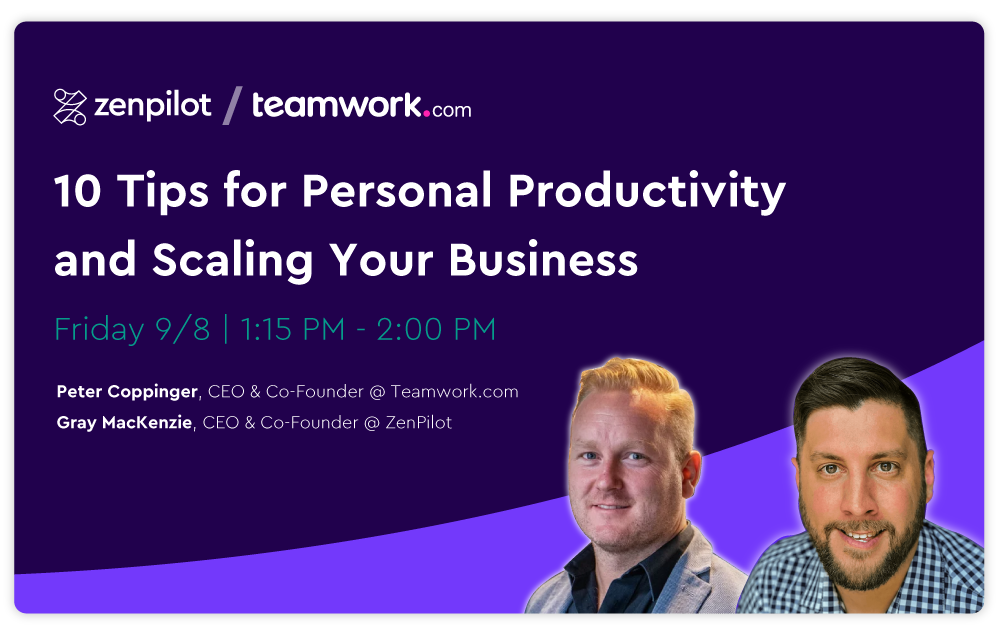 zenpilot / teamwork.com

10 Tips for Personal Productivity and Scaling Your Business

Friday 9/8 | 1:15 PM - 2:00 PM

Peter Coppinger, CEO & Co-Founder @ Teamwork.com
Gray MacKenzie, CEO & Co-Founder @ ZenPilot